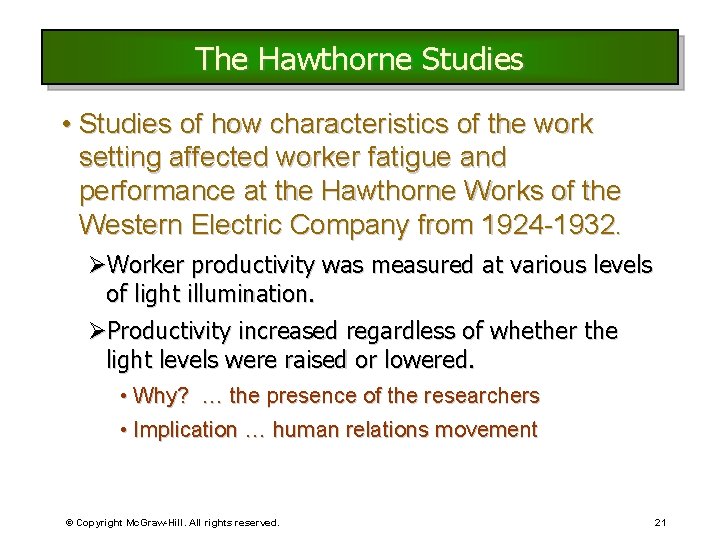 The Hawthorne Studies

• Studies of how characteristics of the work setting affected worker fatigue and performance at the Hawthorne Works of the Western Electric Company from 1924-1932.

➢Worker productivity was measured at various levels of light illumination.

➢Productivity increased regardless of whether the light levels were raised or lowered.

• Why? … the presence of the researchers

• Implication … human relations movement

© Copyright McGraw-Hill. All rights reserved.

21